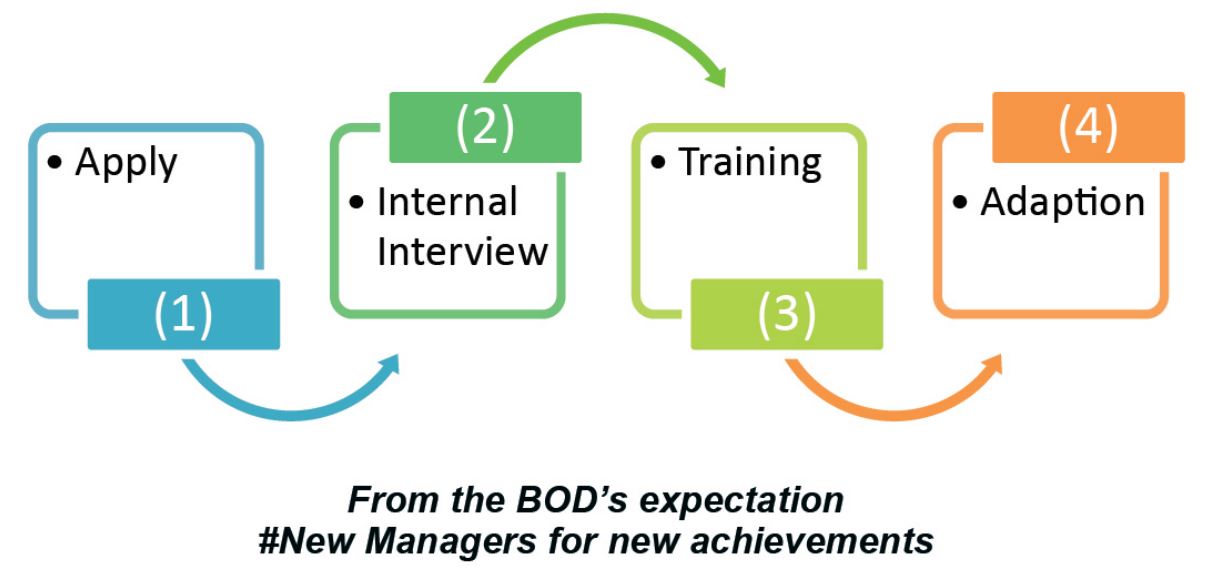 • Apply

(1)

(2)

• Internal Interview

• Training

(3)

(4)

• Adaption

From the BOD's expectation
#New Managers for new achievements